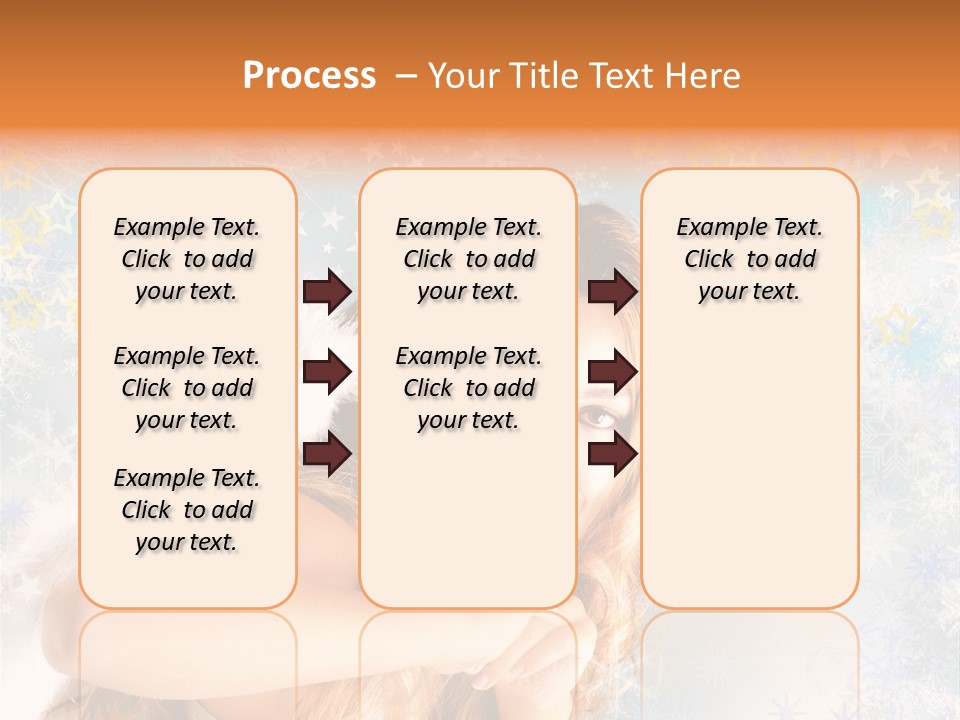 Process – Your Title Text Here

Example Text. Click to add your text.

Example Text. Click to add your text.

Example Text. Click to add your text.

Example Text. Click to add your text.

Example Text. Click to add your text.

Example Text. Click to add your text.